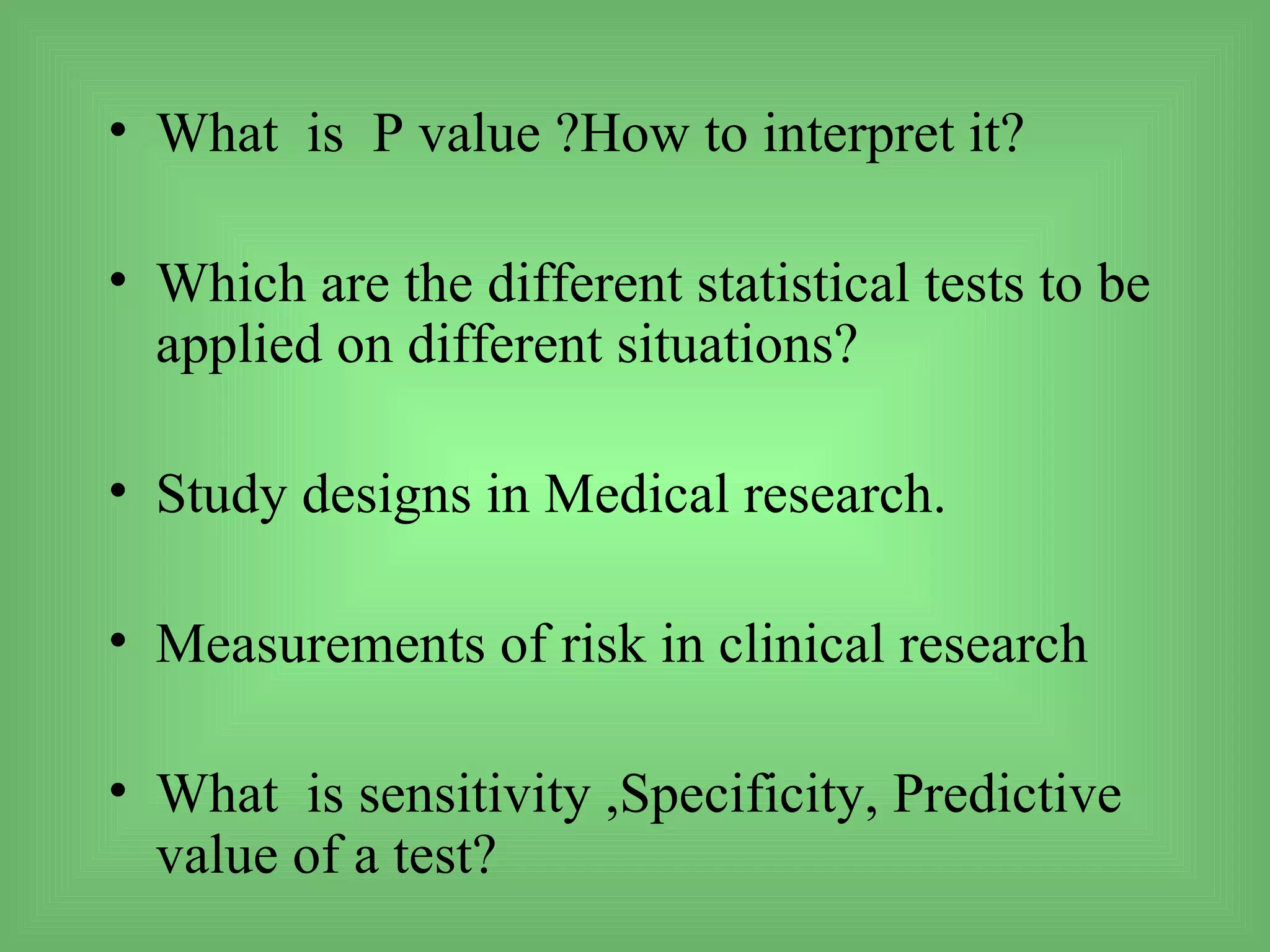 • What is P value ?How to interpret it?

• Which are the different statistical tests to be applied on different situations?

• Study designs in Medical research.

• Measurements of risk in clinical research

• What is sensitivity ,Specificity, Predictive value of a test?